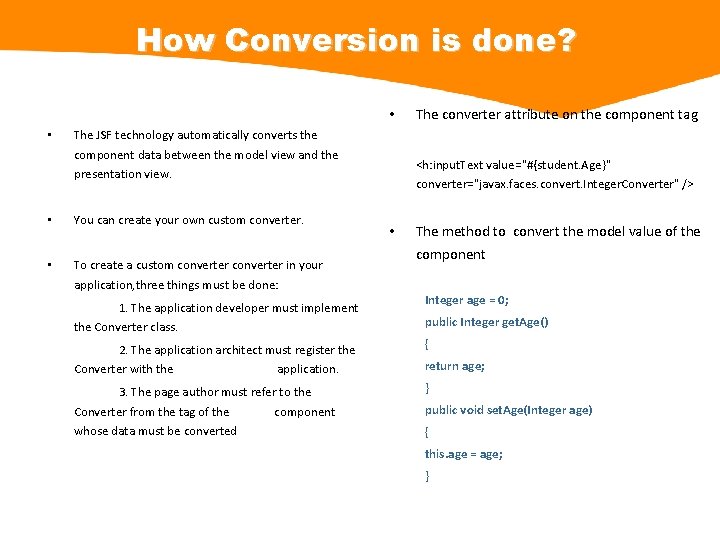 How Conversion is done?

• The JSF technology automatically converts the component data between the model view and the presentation view.

• You can create your own custom converter.

• To create a custom converter converter in your application,three things must be done:

1. The application developer must implement the Converter class.

2. The application architect must register the Converter with the application.

3. The page author must refer to the Converter from the tag of the component whose data must be converted

• The converter attribute on the component tag

<h:inputText value="#{student.Age}" converter="javax.faces.convert.IntegerConverter" />

• The method to convert the model value of the component

Integer age = 0;
public Integer getAge()
{
return age;
}
public void setAge(Integer age)
{
this.age = age;
}